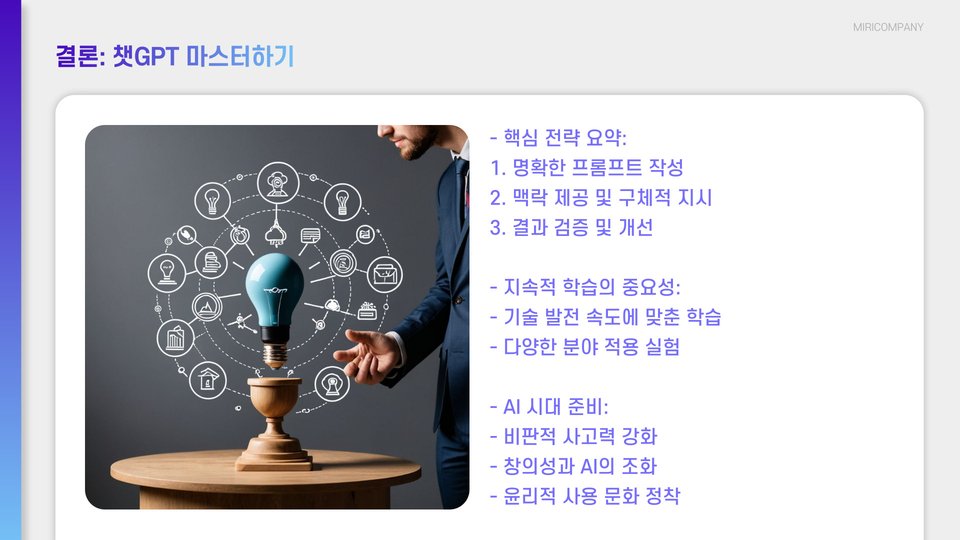 MIRICOMPANY

결론: 챗GPT 마스터하기

- 핵심 전략 요약:
1. 명확한 프롬프트 작성
2. 맥락 제공 및 구체적 지시
3. 결과 검증 및 개선

- 지속적 학습의 중요성:
- 기술 발전 속도에 맞춘 학습
- 다양한 분야 적용 실험

- AI 시대 준비:
- 비판적 사고력 강화
- 창의성과 AI의 조화
- 윤리적 사용 문화 정착